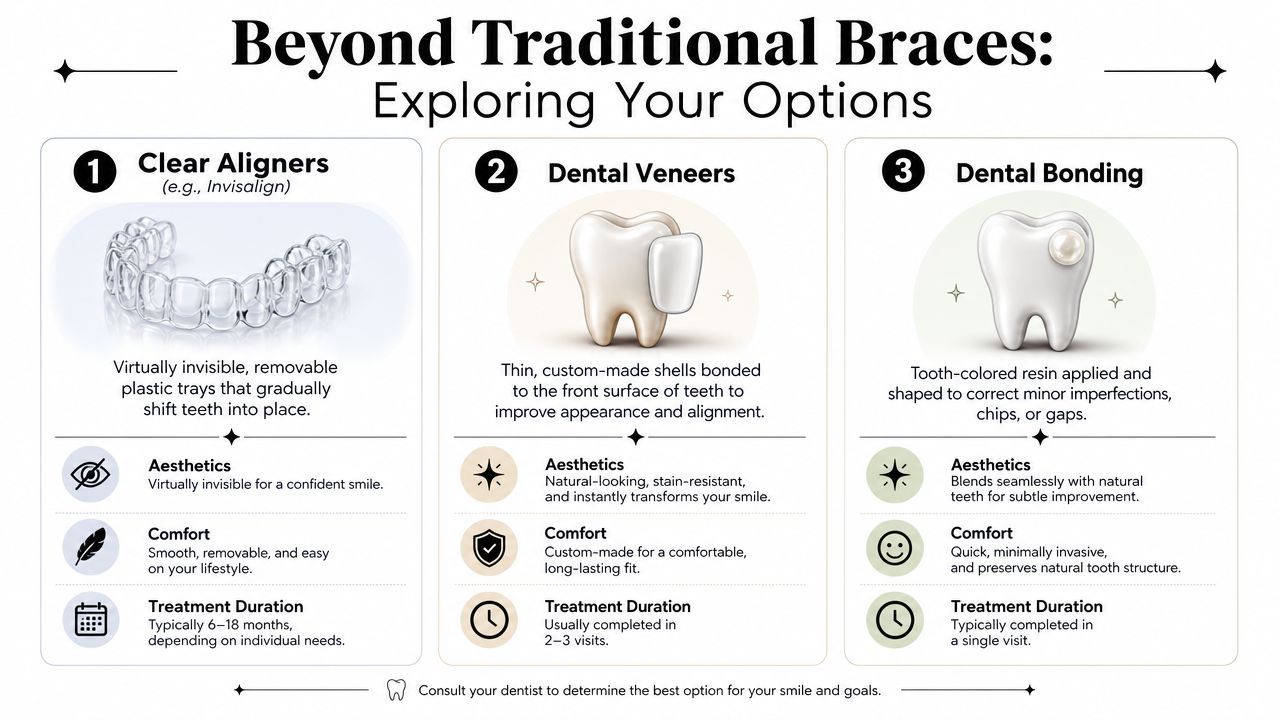 Beyond Traditional Braces:
Exploring Your Options

1 Clear Aligners
(e.g., Invisalign)

Virtually invisible, removable plastic trays that gradually shift teeth into place.

Aesthetics
Virtually invisible for a confident smile.

Comfort
Smooth, removable, and easy on your lifestyle.

Treatment Duration
Typically 6–18 months, depending on individual needs.

2 Dental Veneers

Thin, custom-made shells bonded to the front surface of teeth to improve appearance and alignment.

Aesthetics
Natural-looking, stain-resistant, and instantly transforms your smile.

Comfort
Custom-made for a comfortable, long-lasting fit.

Treatment Duration
Usually completed in 2–3 visits.

3 Dental Bonding

Tooth-colored resin applied and shaped to correct minor imperfections, chips, or gaps.

Aesthetics
Blends seamlessly with natural teeth for subtle improvement.

Comfort
Quick, minimally invasive, and preserves natural tooth structure.

Treatment Duration
Typically completed in a single visit.

Consult your dentist to determine the best option for your smile and goals.